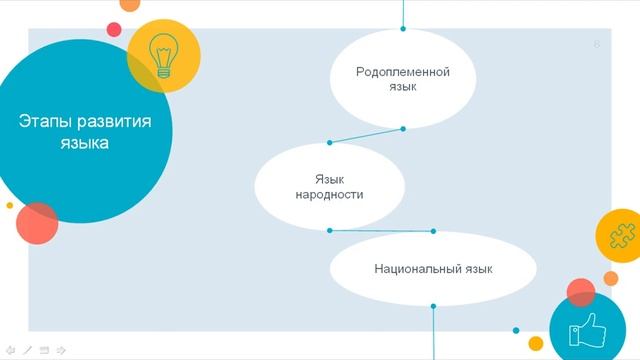 Этапы развития языка

8

Родоплеменной язык

Язык народности

Национальный язык